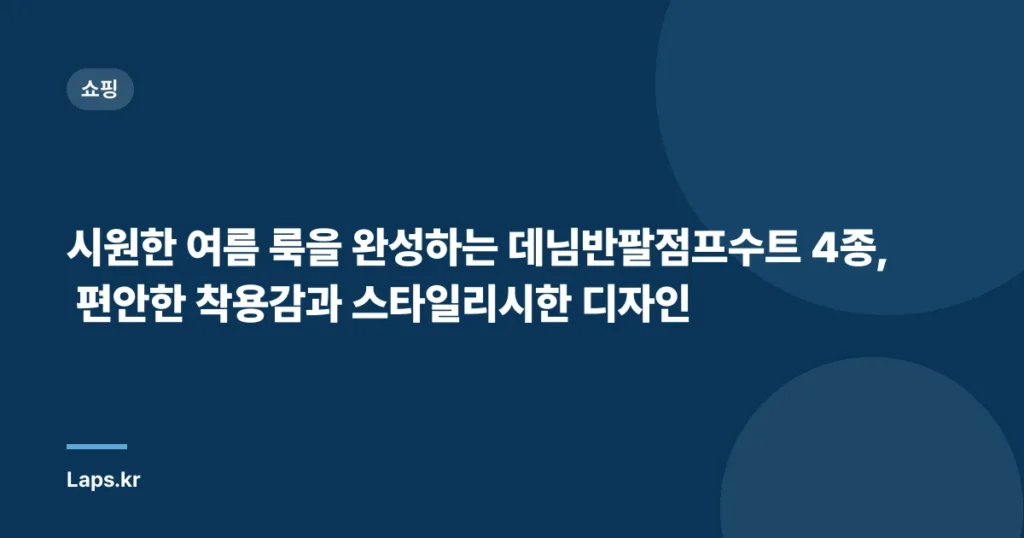 쇼핑

시원한 여름 룩을 완성하는 데님반팔점프수트 4종, 편안한 착용감과 스타일리시한 디자인

Laps.kr